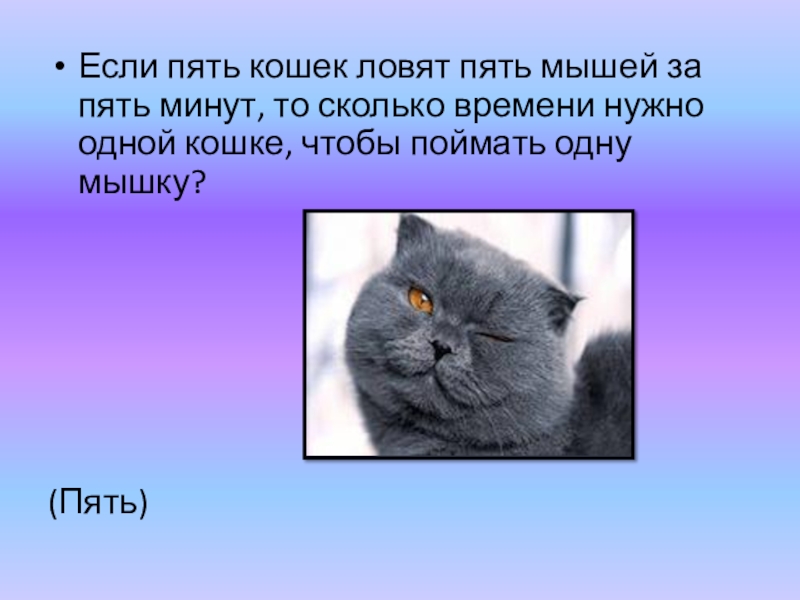 • Если пять кошек ловят пять мышей за пять минут, то сколько времени нужно одной кошке, чтобы поймать одну мышку?

(Пять)